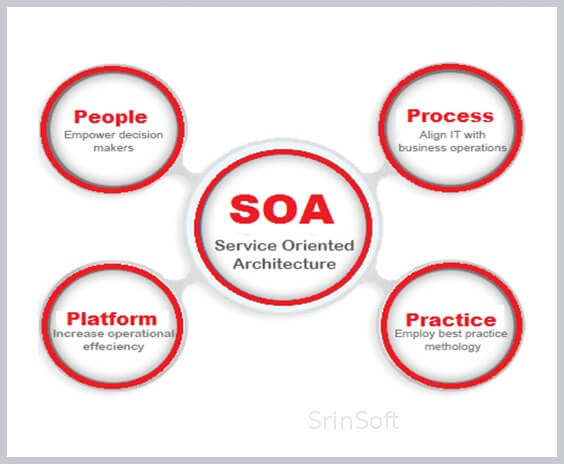 People
Empower decision makers

Process
Align IT with business operations

SOA
Service Oriented Architecture

Platform
Increase operational effeciency

Practice
Employ best practice methology

SrinSoft